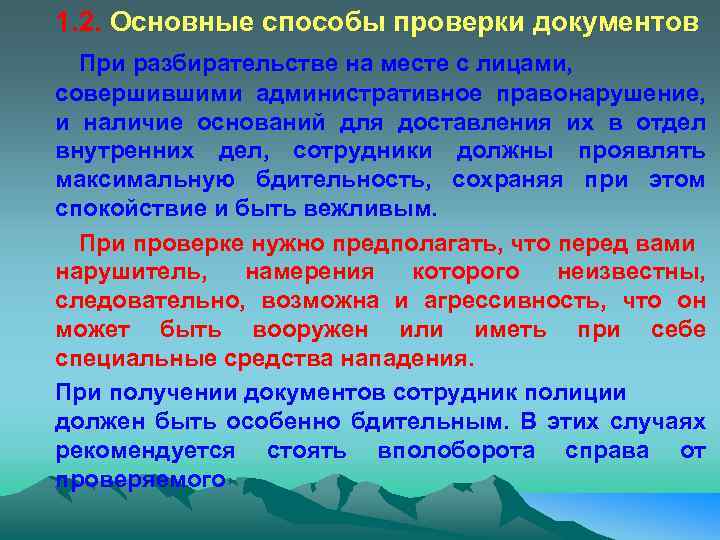 1.2. Основные способы проверки документов

При разбирательстве на месте с лицами, совершившими административное правонарушение, и наличие оснований для доставления их в отдел внутренних дел, сотрудники должны проявлять максимальную бдительность, сохраняя при этом спокойствие и быть вежливым.

При проверке нужно предполагать, что перед вами нарушитель, намерения которого неизвестны, следовательно, возможна и агрессивность, что он может быть вооружен или иметь при себе специальные средства нападения.

При получении документов сотрудник полиции должен быть особенно бдительным. В этих случаях рекомендуется стоять вполоборота справа от проверяемого